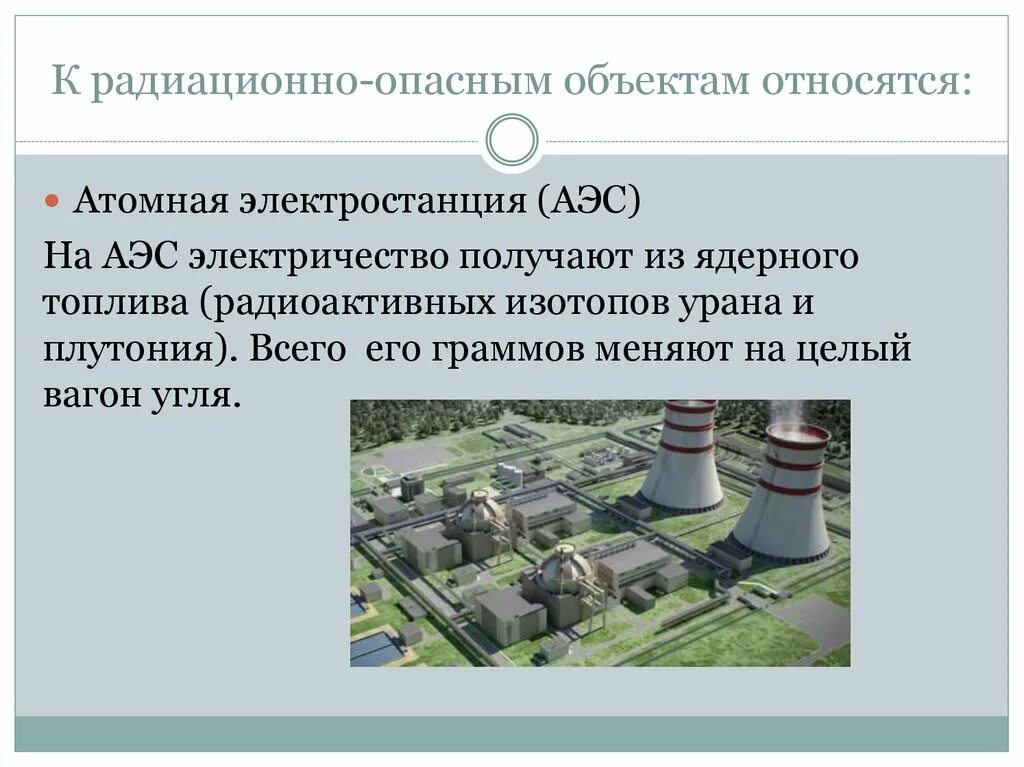 К радиационно-опасным объектам относятся:

Атомная электростанция (АЭС)

На АЭС электричество получают из ядерного топлива (радиоактивных изотопов урана и плутония). Всего  его граммов меняют на целый вагон угля.